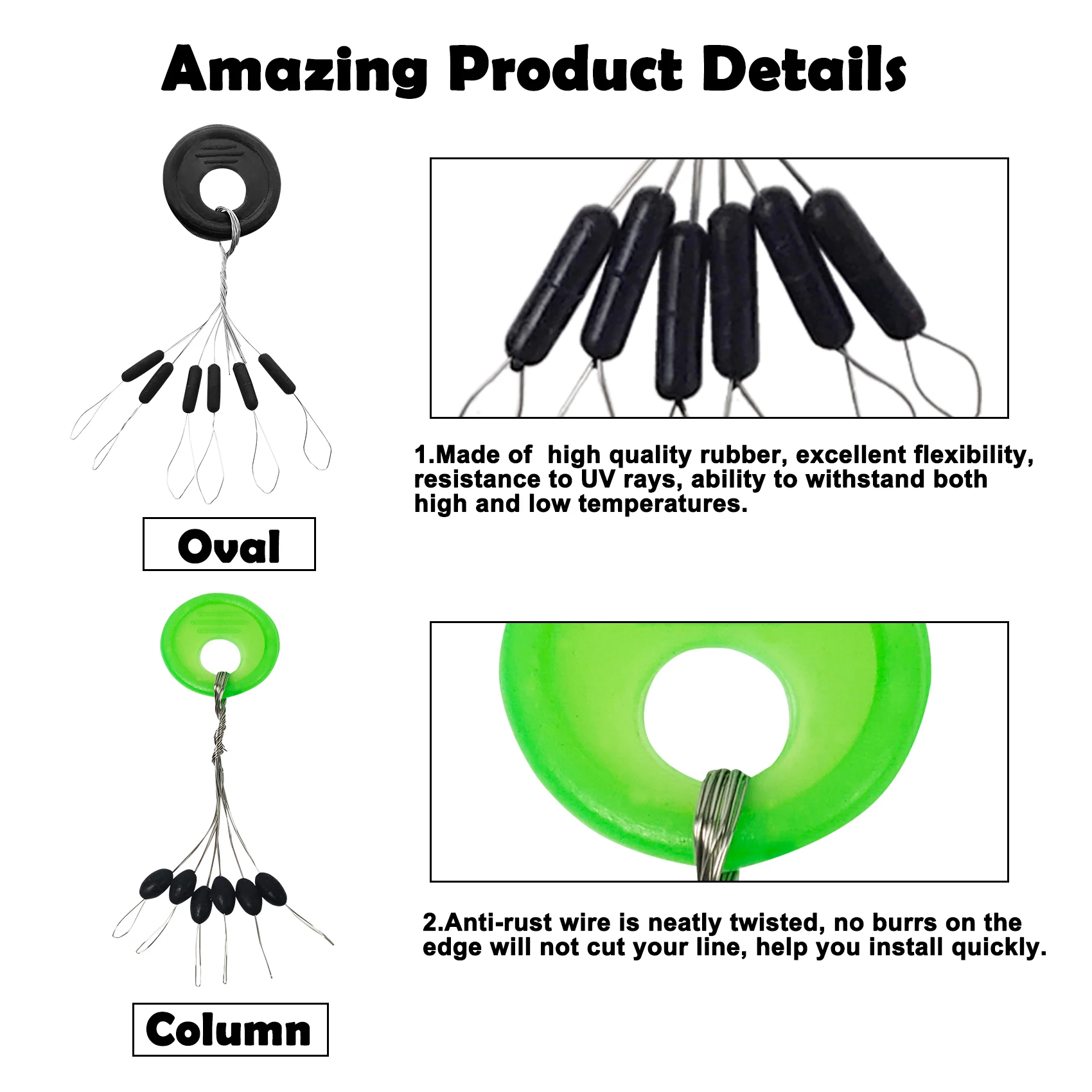 Amazing Product Details

Oval

1.Made of high quality rubber, excellent flexibility, resistance to UV rays, ability to withstand both high and low temperatures.

Column

2.Anti-rust wire is neatly twisted, no burrs on the edge will not cut your line, help you install quickly.